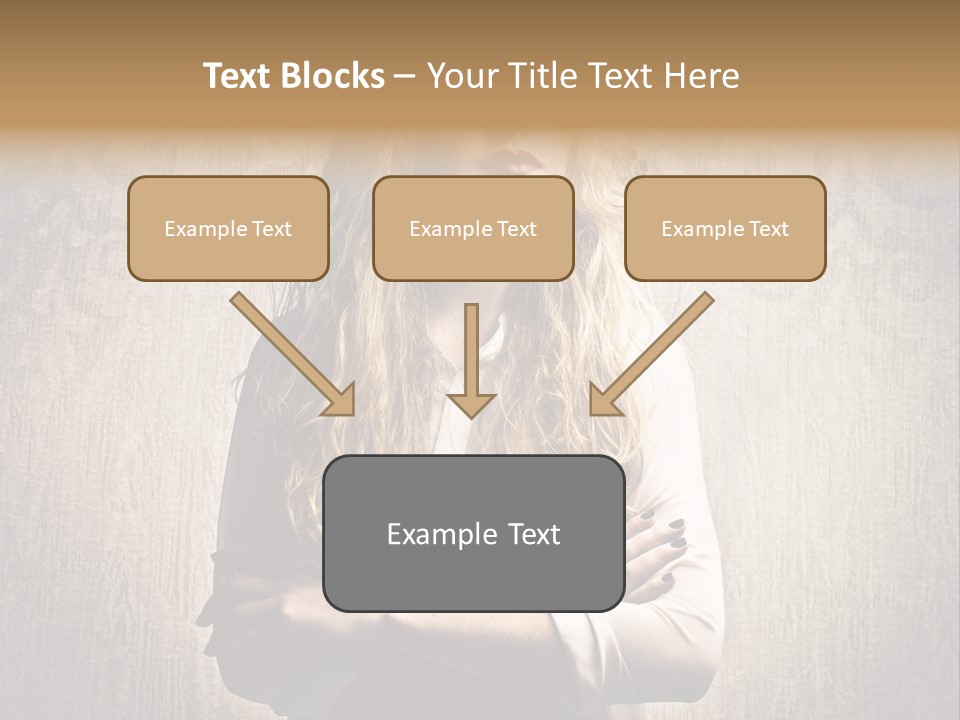 Text Blocks – Your Title Text Here

Example Text

Example Text

Example Text

Example Text